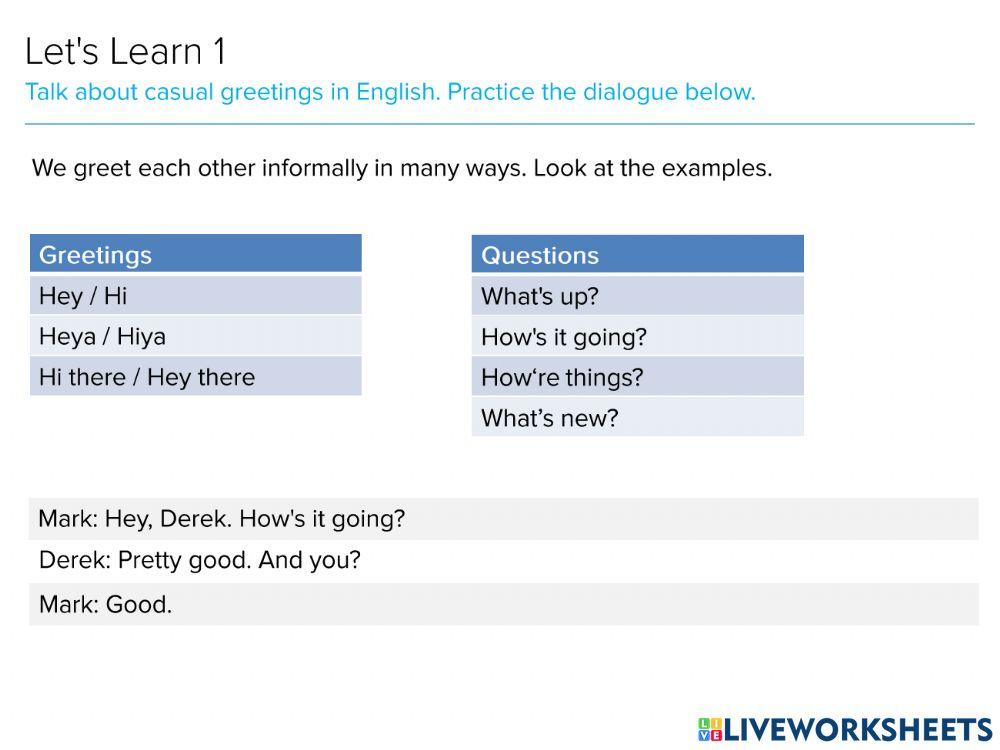 Let's Learn 1
Talk about casual greetings in English. Practice the dialogue below.

We greet each other informally in many ways. Look at the examples.

| Greetings |
|---|
| Hey / Hi |
| Heya / Hiya |
| Hi there / Hey there |

| Questions |
|---|
| What's up? |
| How's it going? |
| How‘re things? |
| What’s new? |

Mark: Hey, Derek. How's it going?

Derek: Pretty good. And you?

Mark: Good.

LIVEWORKSHEETS